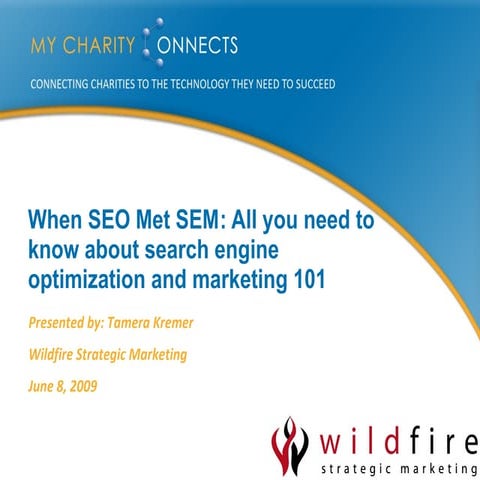 MY CHARITY CONNECTS

CONNECTING CHARITIES TO THE TECHNOLOGY THEY NEED TO SUCCEED

When SEO Met SEM: All you need to know about search engine optimization and marketing 101

Presented by: Tamera Kremer

Wildfire Strategic Marketing

June 8, 2009

wildfire
strategic marketing